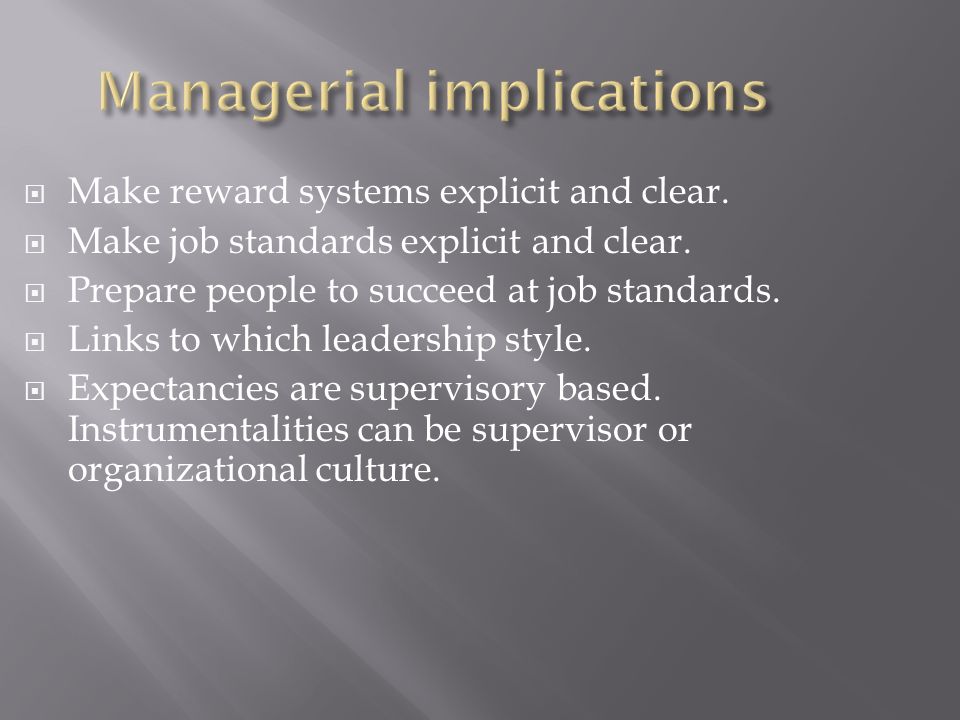 Managerial implications

Make reward systems explicit and clear.
Make job standards explicit and clear.
Prepare people to succeed at job standards.
Links to which leadership style.
Expectancies are supervisory based. Instrumentalities can be supervisor or organizational culture.